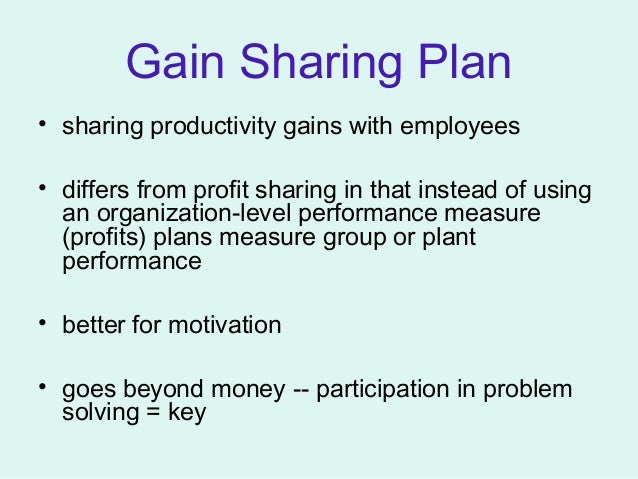 Gain Sharing Plan

• sharing productivity gains with employees

• differs from profit sharing in that instead of using an organization-level performance measure (profits) plans measure group or plant performance

• better for motivation

• goes beyond money -- participation in problem solving = key